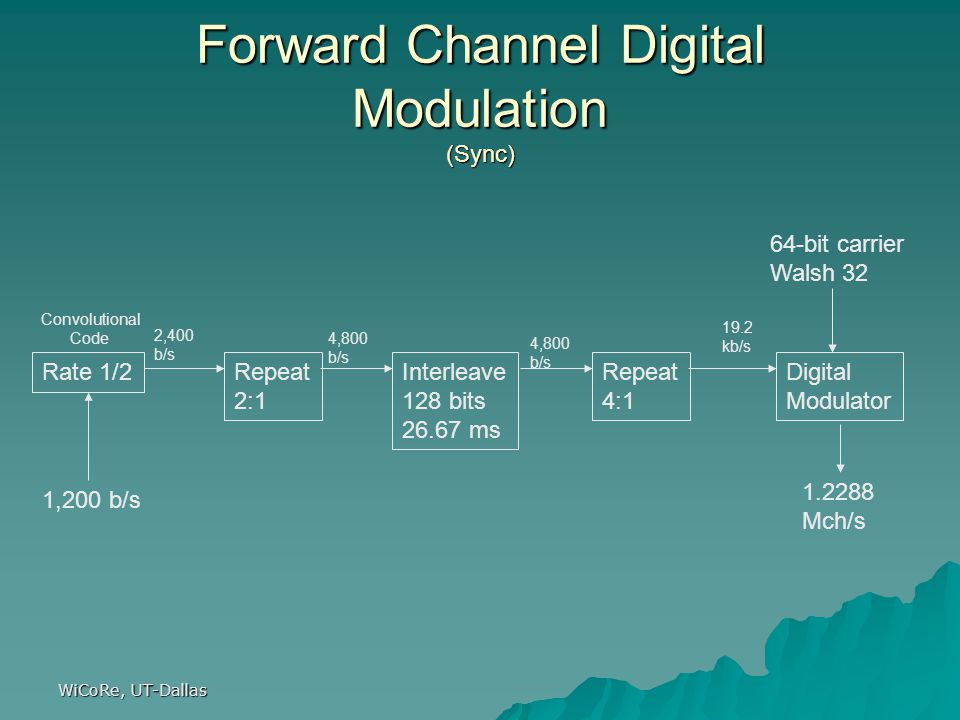 Forward Channel Digital Modulation
(Sync)

64-bit carrier
Walsh 32

Convolutional Code

Rate 1/2

2,400 b/s

Repeat 2:1

4,800 b/s

Interleave 128 bits 26.67 ms

4,800 b/s

Repeat 4:1

19.2 kb/s

Digital Modulator

1,200 b/s

1.2288 Mch/s

WiCoRe, UT-Dallas